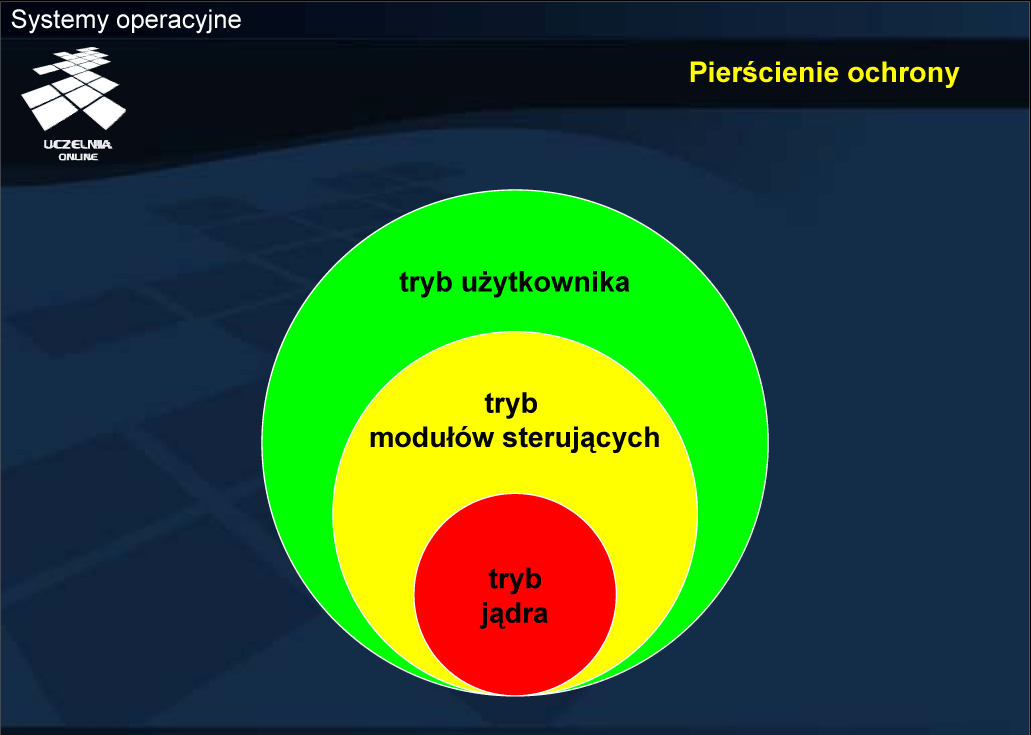 Systemy operacyjne

UCZELNIA ONLINE

Pierścienie ochrony

tryb użytkownika

tryb modułów sterujących

tryb jądra